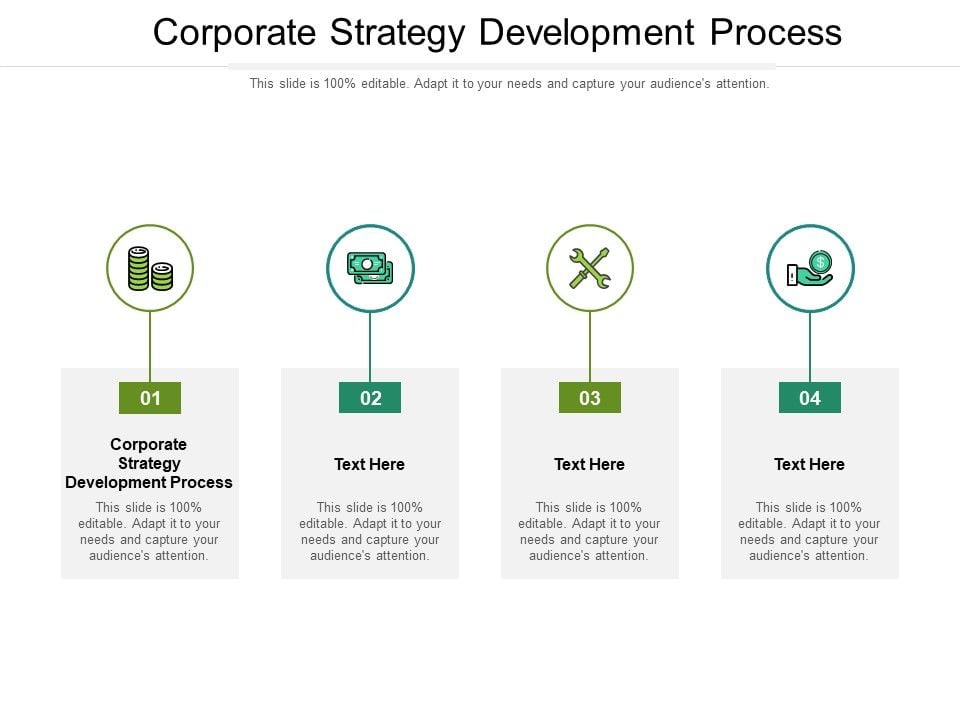 Corporate Strategy Development Process

This slide is 100% editable. Adapt it to your needs and capture your audience's attention.

01

Corporate Strategy Development Process

This slide is 100% editable. Adapt it to your needs and capture your audience's attention.

02

Text Here

This slide is 100% editable. Adapt it to your needs and capture your audience's attention.

03

Text Here

This slide is 100% editable. Adapt it to your needs and capture your audience's attention.

04

Text Here

This slide is 100% editable. Adapt it to your needs and capture your audience's attention.